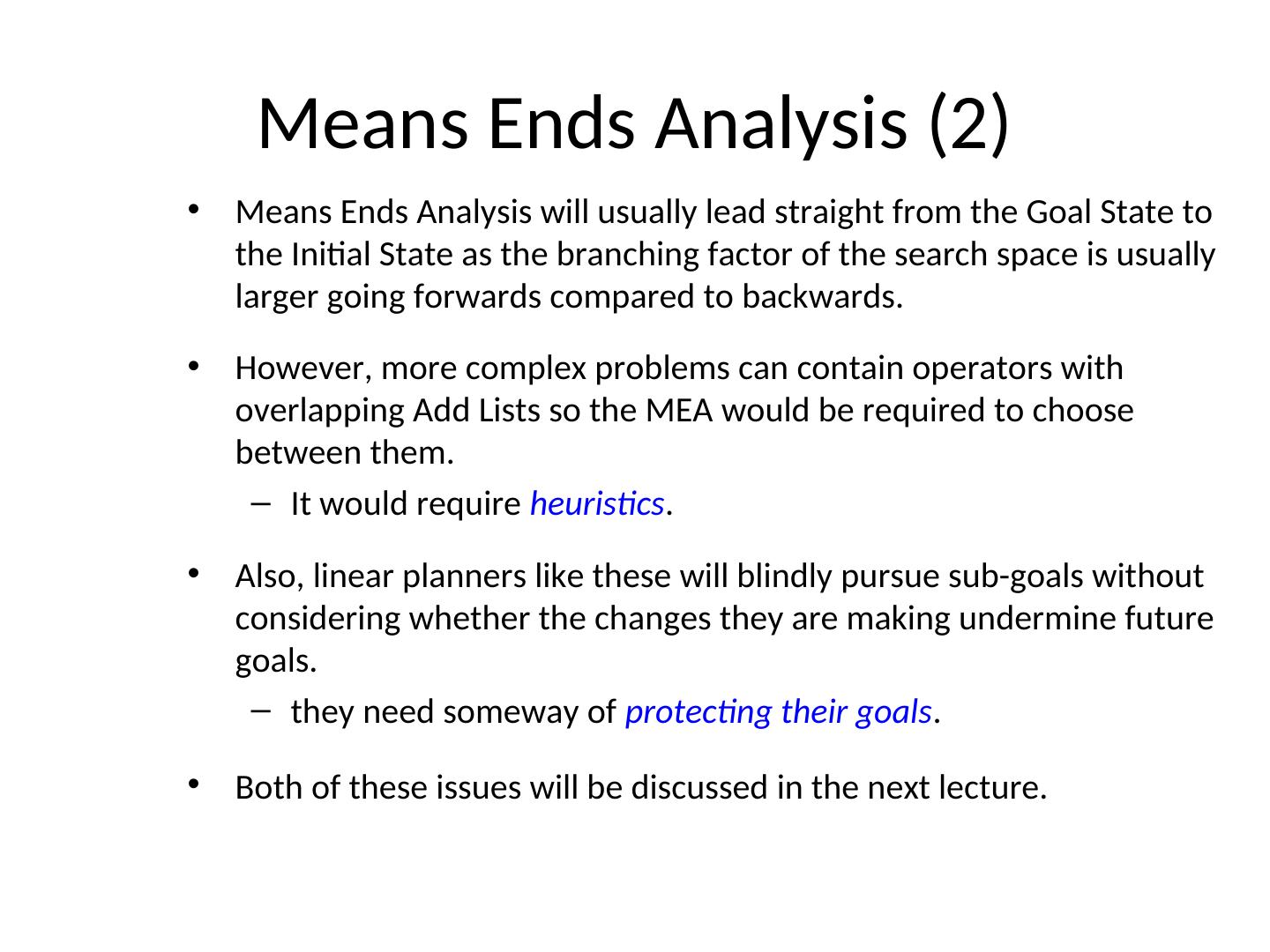 Means Ends Analysis (2)

• Means Ends Analysis will usually lead straight from the Goal State to the Initial State as the branching factor of the search space is usually larger going forwards compared to backwards.

• However, more complex problems can contain operators with overlapping Add Lists so the MEA would be required to choose between them.

– It would require heuristics.

• Also, linear planners like these will blindly pursue sub-goals without considering whether the changes they are making undermine future goals.

– they need someway of protecting their goals.

• Both of these issues will be discussed in the next lecture.